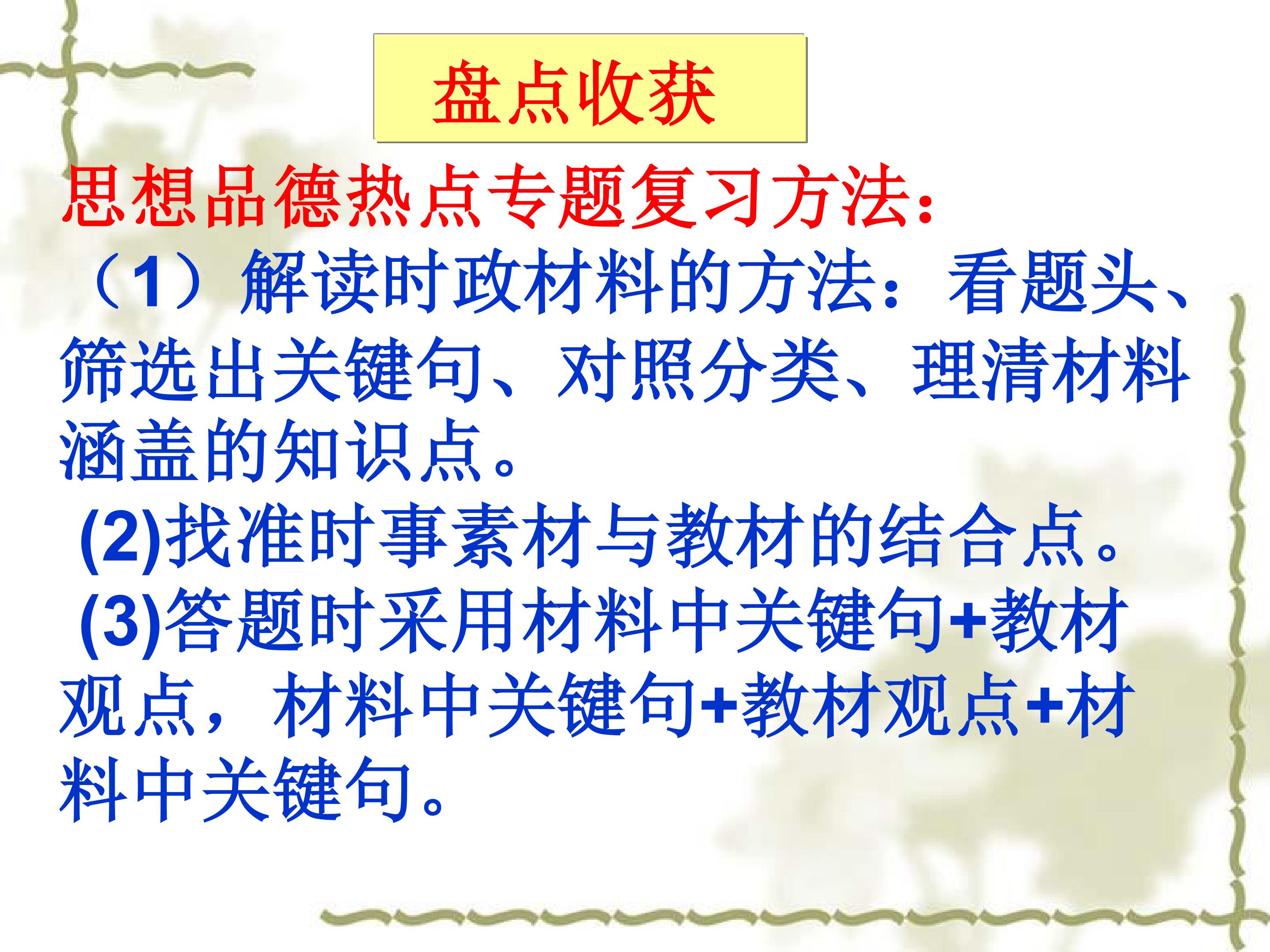 盘点收获

思想品德热点专题复习方法：

（1）解读时政材料的方法：看题头、筛选出关键句、对照分类、理清材料涵盖的知识点。

(2)找准时事素材与教材的结合点。

(3)答题时采用材料中关键句+教材观点，材料中关键句+教材观点+材料中关键句。